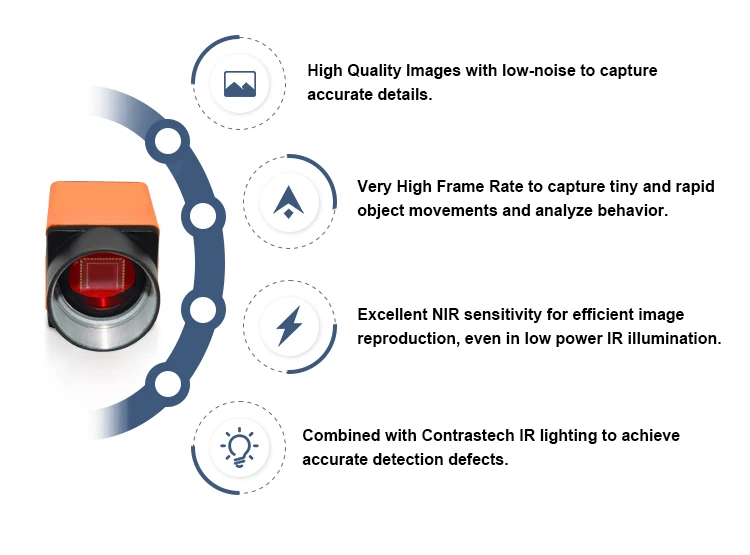 High Quality Images with low-noise to capture accurate details.

Very High Frame Rate to capture tiny and rapid object movements and analyze behavior.

Excellent NIR sensitivity for efficient image reproduction, even in low power IR illumination.

Combined with Contrastech IR lighting to achieve accurate detection defects.